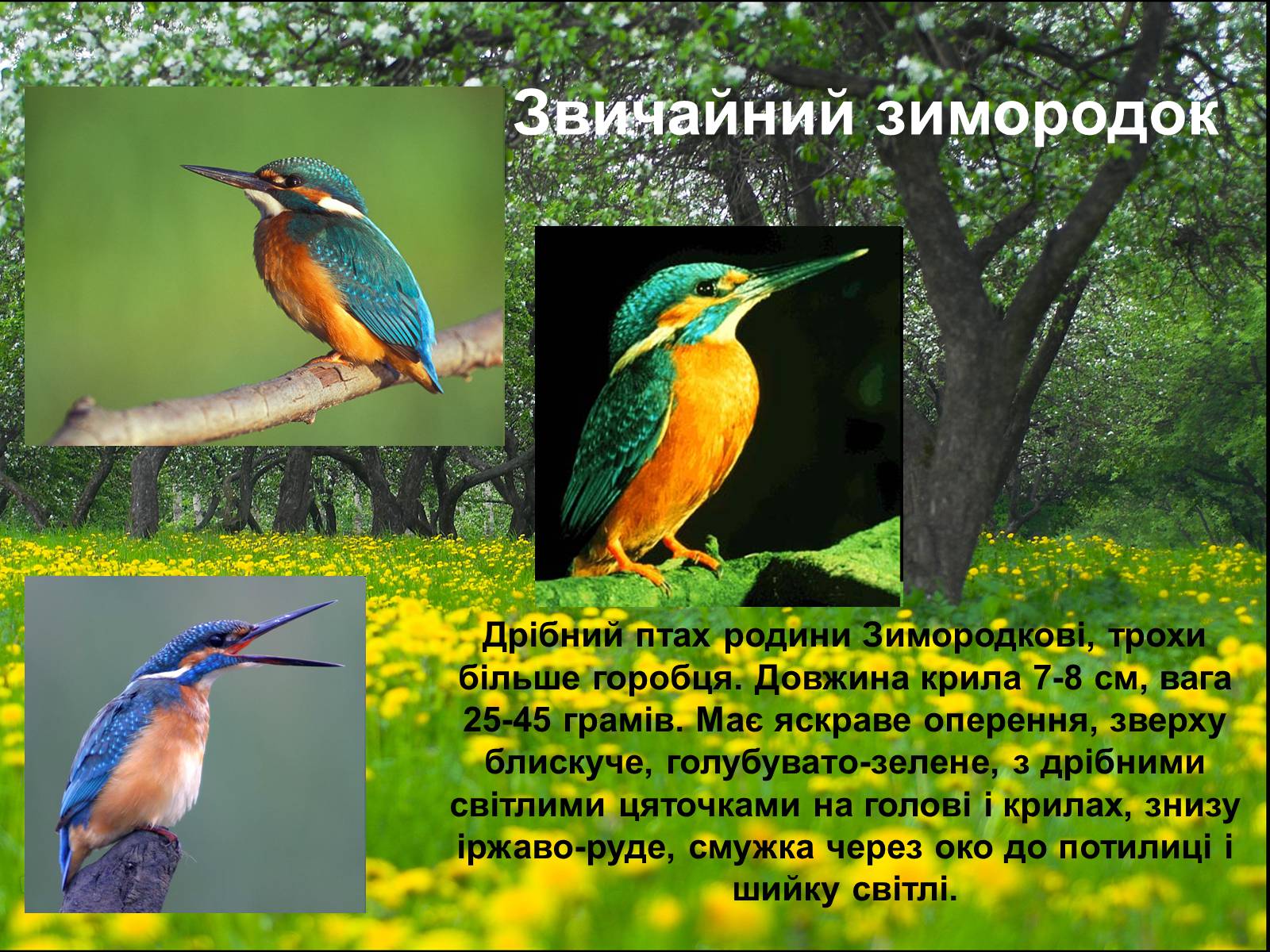 Звичайний зимородок

Дрібний птах родини Зимородкові, трохи більше горобця. Довжина крила 7-8 см, вага 25-45 грамів. Має яскраве оперення, зверху блискуче, голубувато-зелене, з дрібними світлими цяточками на голові і крилах, знизу іржаво-руде, смужка через око до потилиці і шийку світлі.